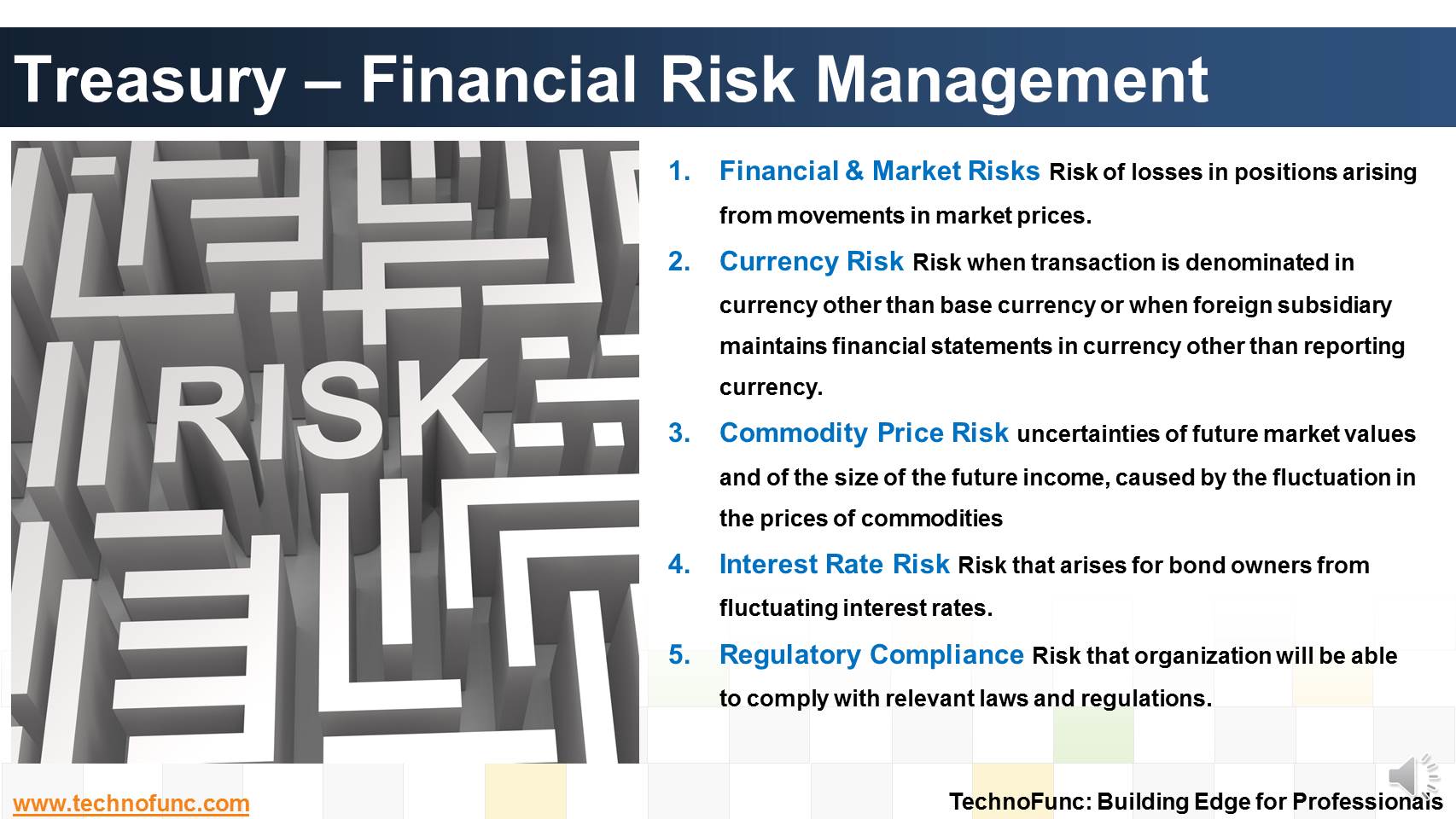 Treasury – Financial Risk Management

RISK

1. Financial & Market Risks Risk of losses in positions arising from movements in market prices.

2. Currency Risk Risk when transaction is denominated in currency other than base currency or when foreign subsidiary maintains financial statements in currency other than reporting currency.

3. Commodity Price Risk uncertainties of future market values and of the size of the future income, caused by the fluctuation in the prices of commodities

4. Interest Rate Risk Risk that arises for bond owners from fluctuating interest rates.

5. Regulatory Compliance Risk that organization will be able to comply with relevant laws and regulations.

www.technofunc.com

TechnoFunc: Building Edge for Professionals